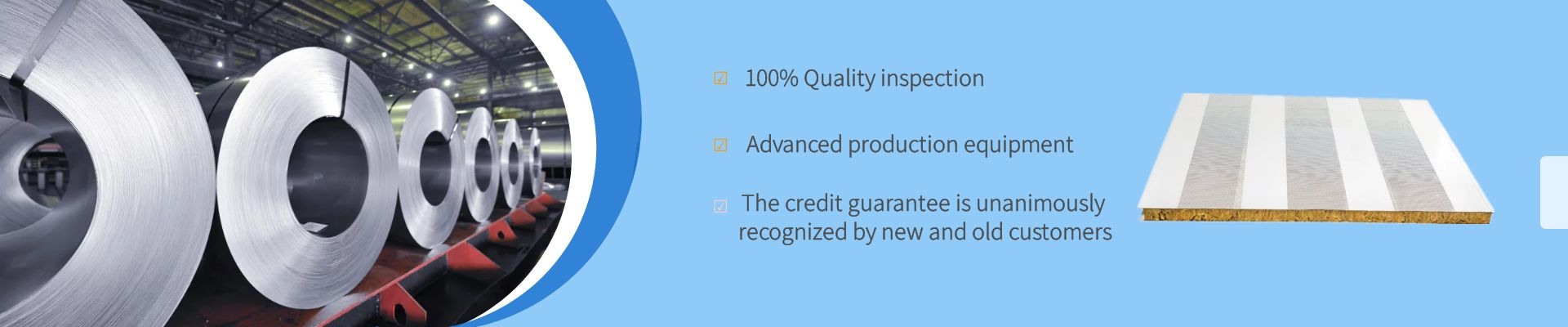 ☑ 100% Quality inspection

☑ Advanced production equipment

☑ The credit guarantee is unanimously recognized by new and old customers